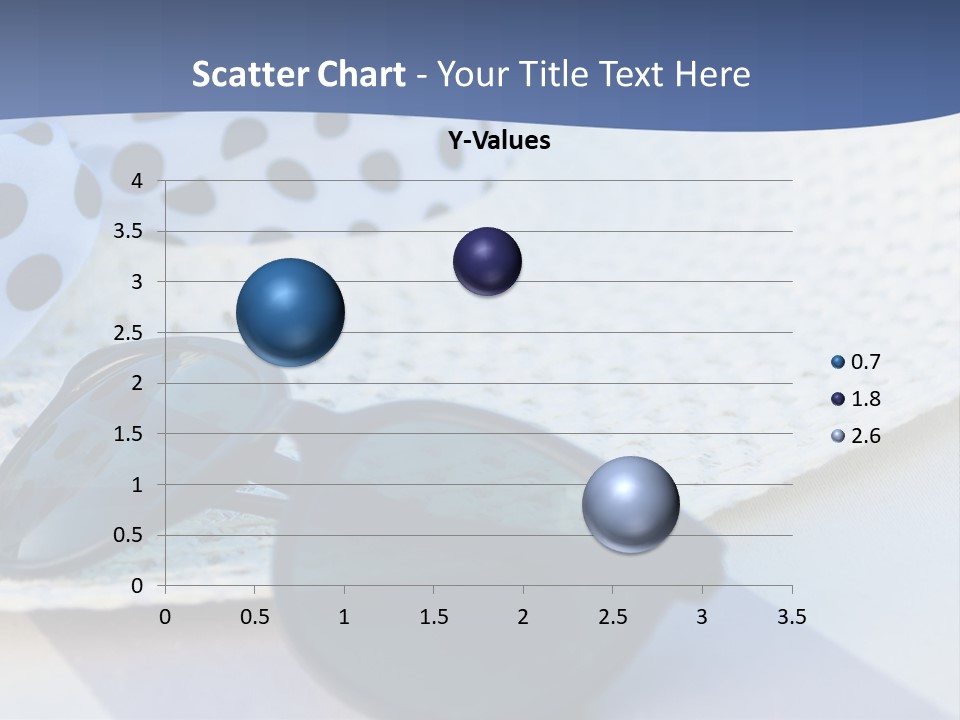 Scatter Chart - Your Title Text Here

Y-Values

4
3.5
3
2.5
2
1.5
1
0.5
0

0 0.5 1 1.5 2 2.5 3 3.5

0.7
1.8
2.6